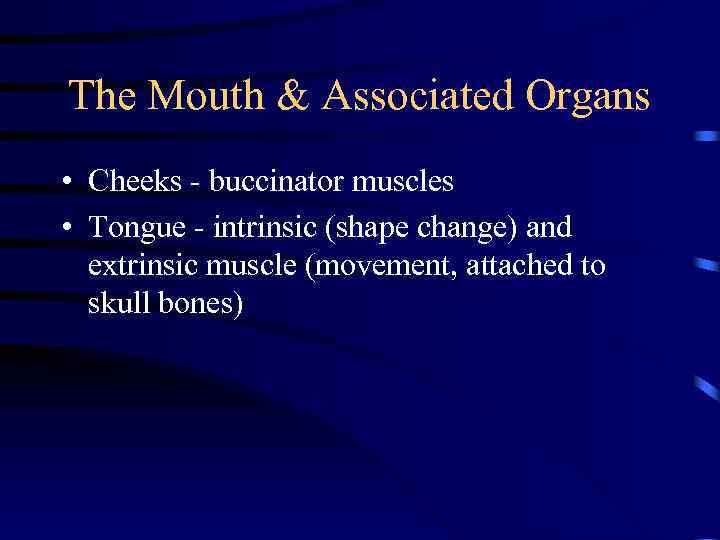 The Mouth & Associated Organs

• Cheeks - buccinator muscles

• Tongue - intrinsic (shape change) and extrinsic muscle (movement, attached to skull bones)